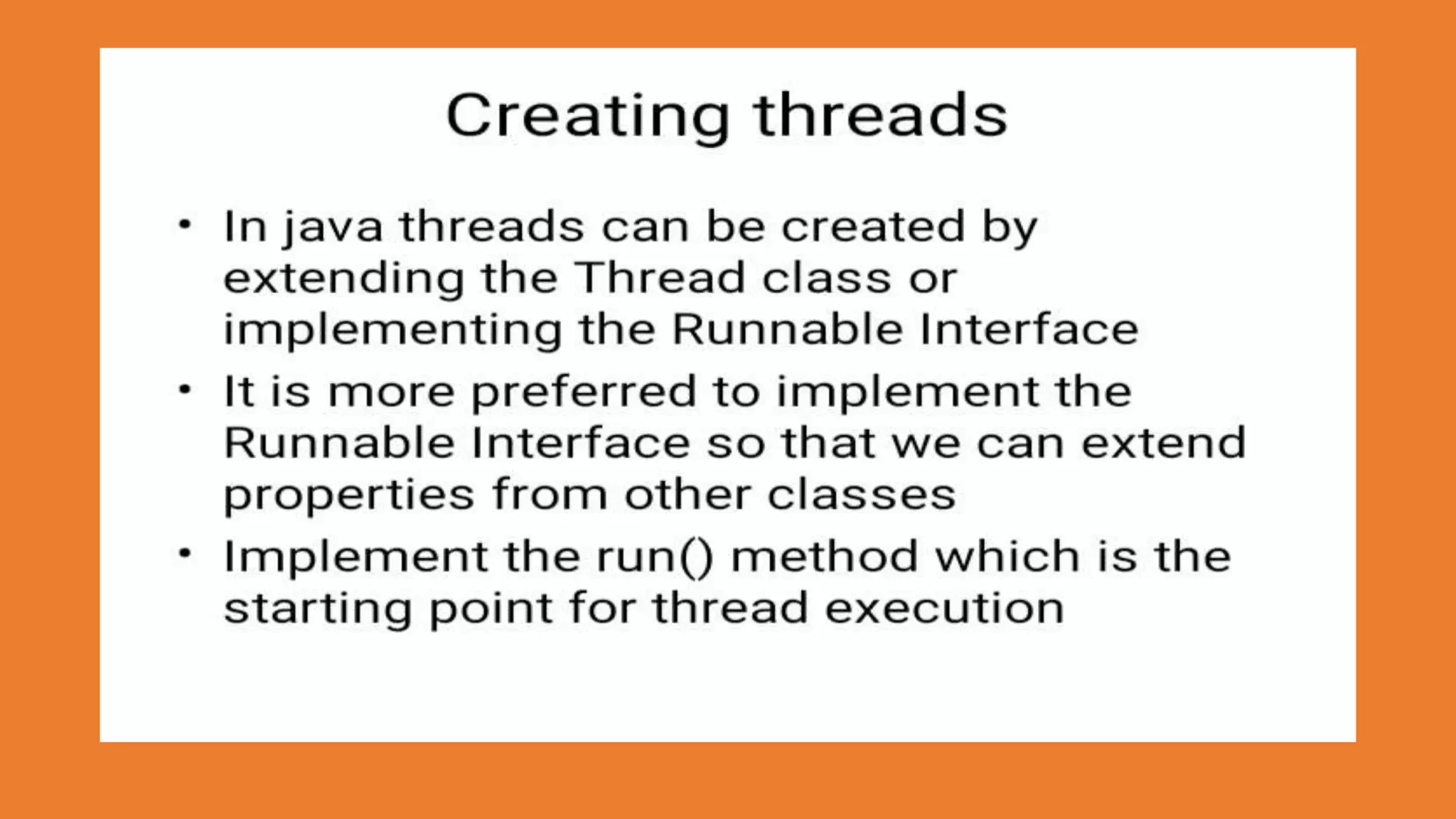 Creating threads

• In java threads can be created by extending the Thread class or implementing the Runnable Interface

• It is more preferred to implement the Runnable Interface so that we can extend properties from other classes

• Implement the run() method which is the starting point for thread execution